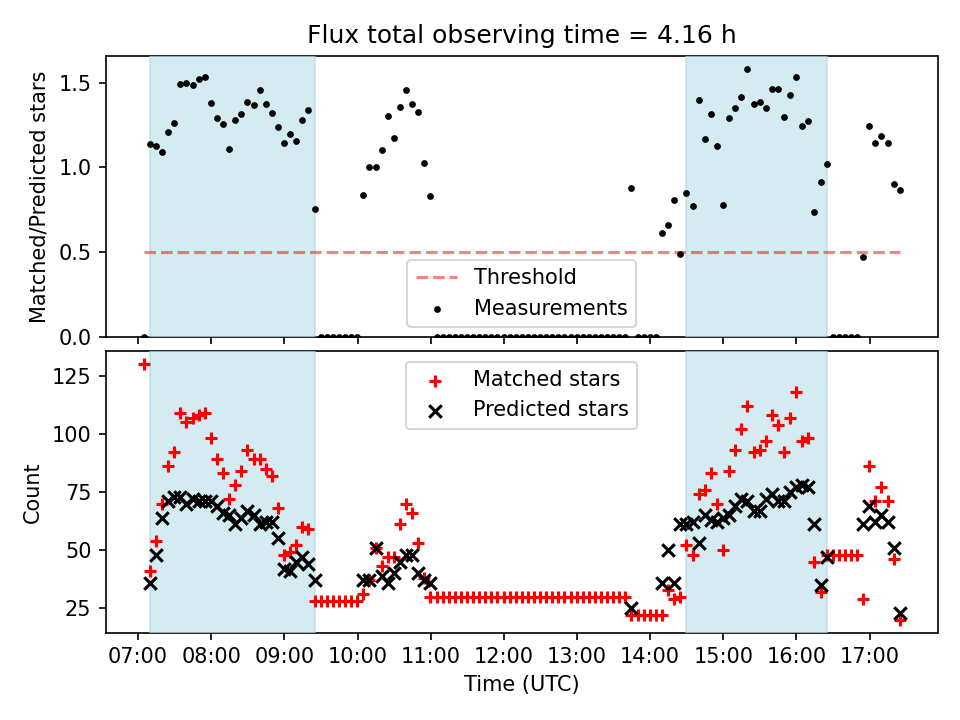 Flux total observing time = 4.16 h

Matched/Predicted stars

1.5
1.0
0.5
0.0

Threshold
Measurements

Count

125
100
75
50
25

Matched stars
Predicted stars

07:00 08:00 09:00 10:00 11:00 12:00 13:00 14:00 15:00 16:00 17:00

Time (UTC)